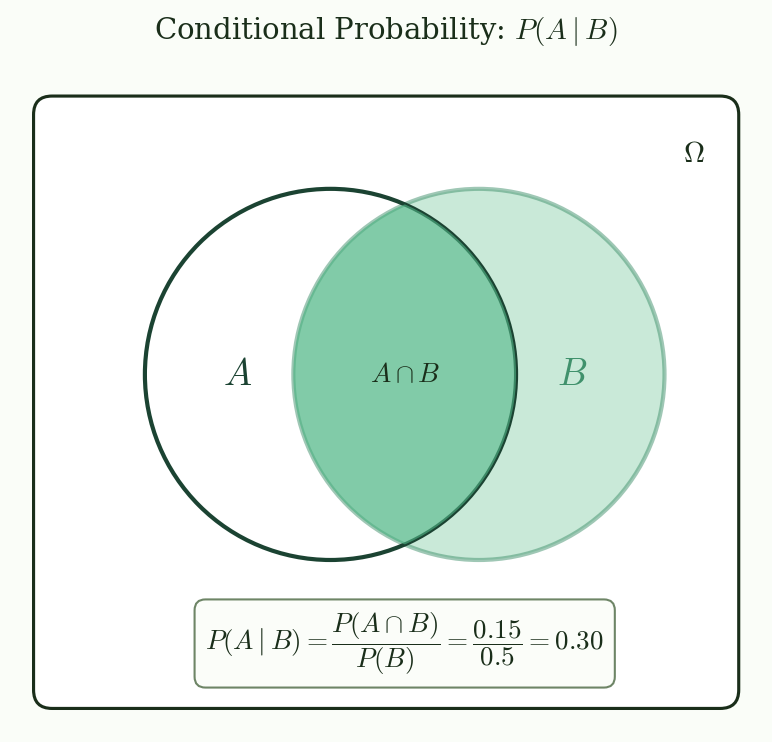 Conditional Probability: $P(A \mid B)$

$\Omega$

$A$

$A \cap B$

$B$

$P(A \mid B) = \frac{P(A \cap B)}{P(B)} = \frac{0.15}{0.5} = 0.30$